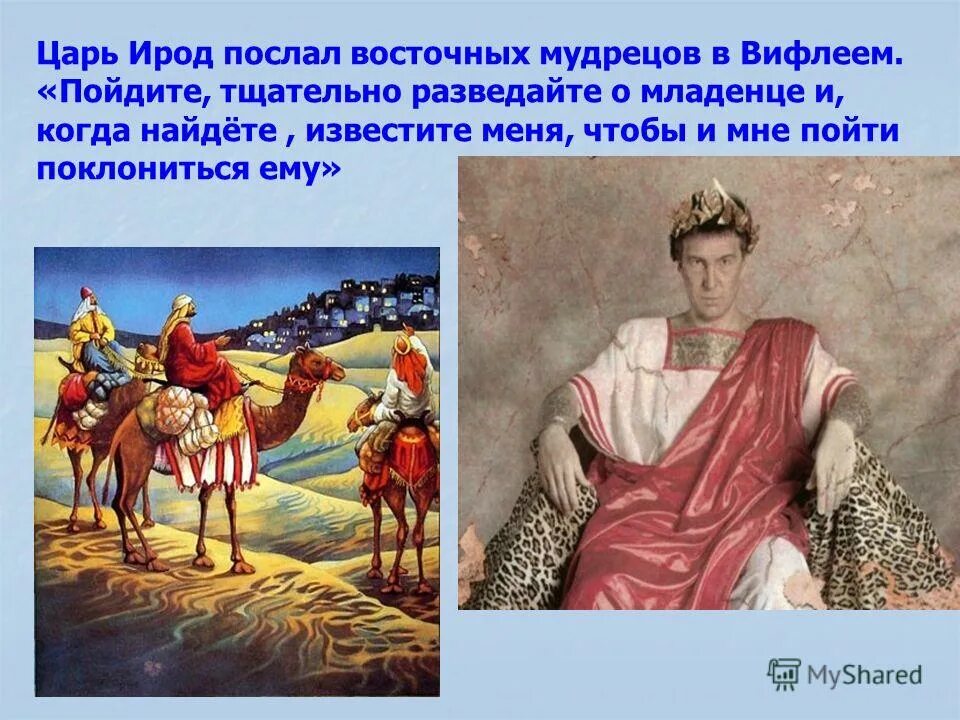 Царь Ирод послал восточных мудрецов в Вифлеем. «Пойдите, тщательно разведайте о младенце и, когда найдёте , известите меня, чтобы и мне пойти поклониться ему»

MyShared